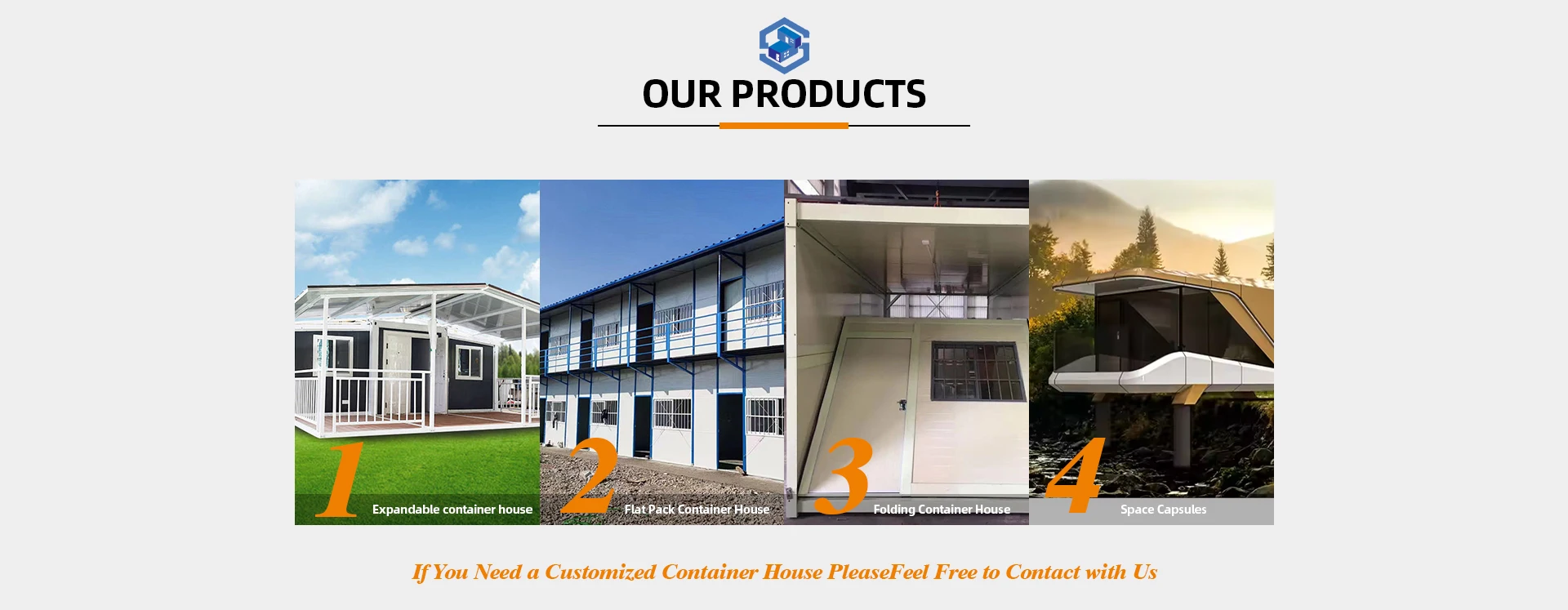 OUR PRODUCTS

1 Expandable container house

2 Flat Pack Container House

3 Folding Container House

4 Space Capsules

If You Need a Customized Container House PleaseFeel Free to Contact with Us